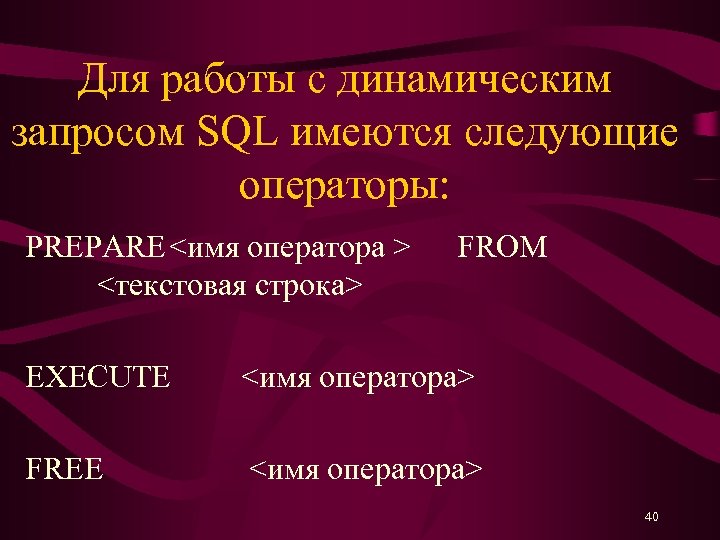 Для работы с динамическим запросом SQL имеются следующие операторы:

PREPARE <имя оператора > FROM <текстовая строка>

EXECUTE <имя оператора>

FREE <имя оператора>

40